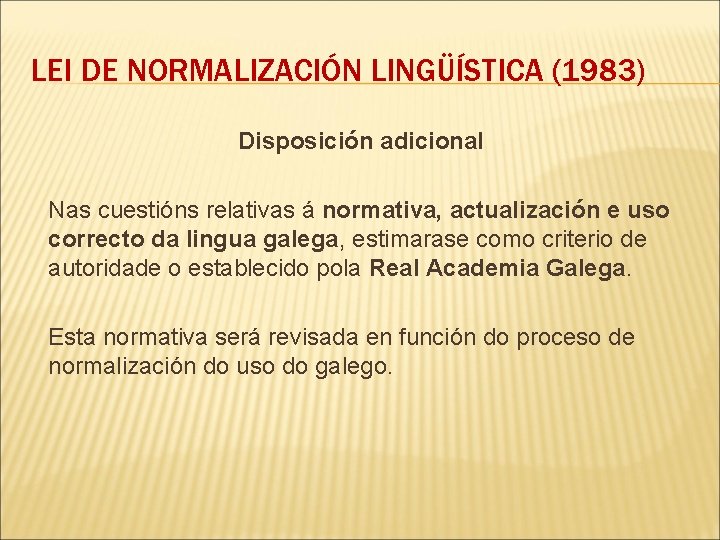 LEI DE NORMALIZACIÓN LINGÜÍSTICA (1983)

Disposición adicional

Nas cuestións relativas á normativa, actualización e uso correcto da lingua galega, estimarase como criterio de autoridade o establecido pola Real Academia Galega.

Esta normativa será revisada en función do proceso de normalización do uso do galego.